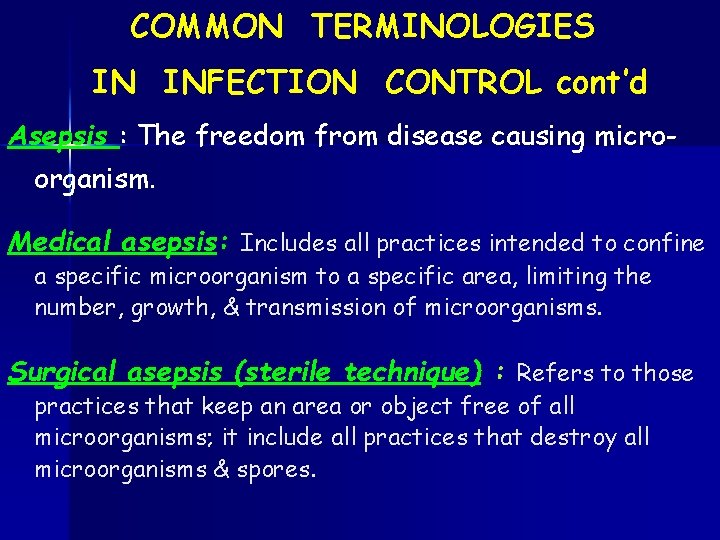 COMMON TERMINOLOGIES IN INFECTION CONTROL cont'd

Asepsis : The freedom from disease causing micro-organism.

Medical asepsis: Includes all practices intended to confine a specific microorganism to a specific area, limiting the number, growth, & transmission of microorganisms.

Surgical asepsis (sterile technique) : Refers to those practices that keep an area or object free of all microorganisms; it include all practices that destroy all microorganisms & spores.